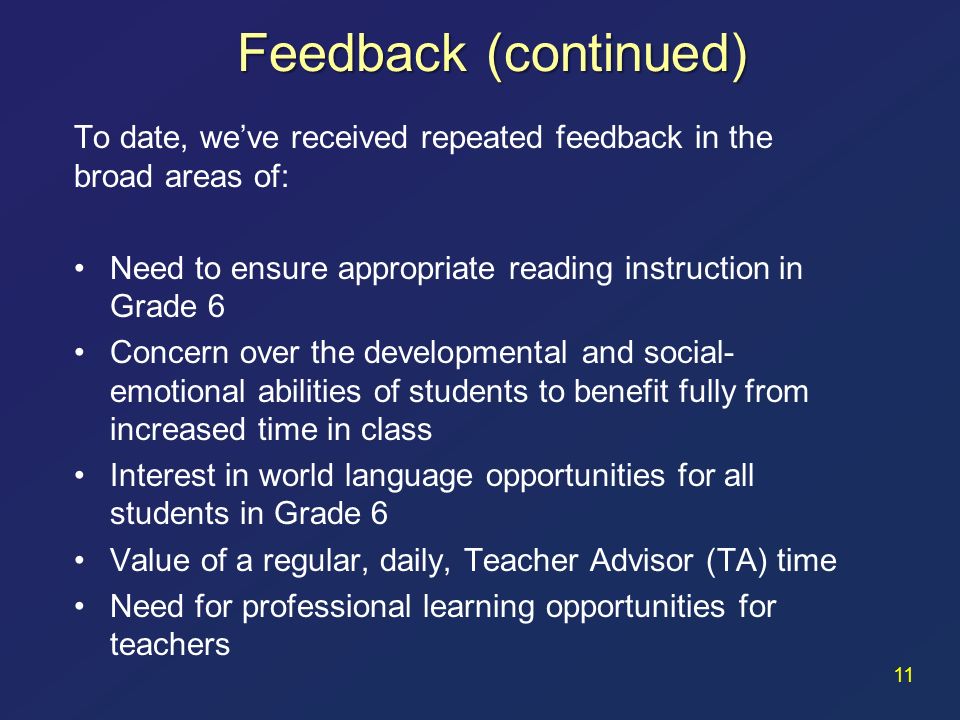 Feedback (continued)

To date, we've received repeated feedback in the broad areas of:

• Need to ensure appropriate reading instruction in Grade 6
• Concern over the developmental and social-emotional abilities of students to benefit fully from increased time in class
• Interest in world language opportunities for all students in Grade 6
• Value of a regular, daily, Teacher Advisor (TA) time
• Need for professional learning opportunities for teachers

11